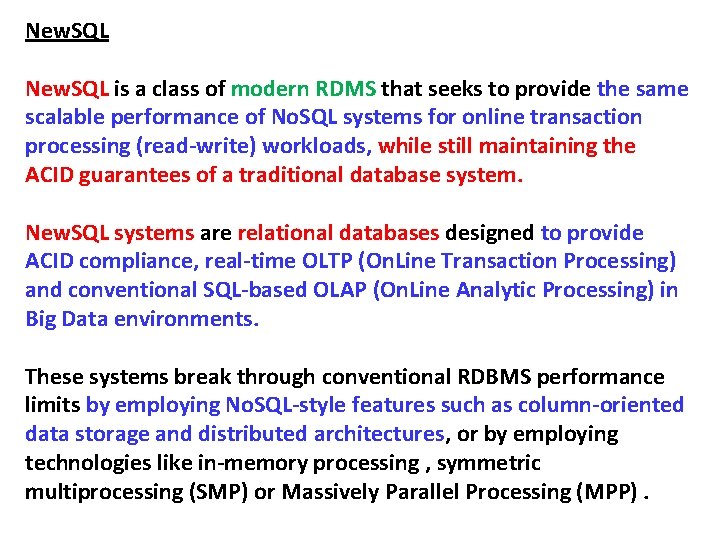 NewSQL

NewSQL is a class of modern RDMS that seeks to provide the same scalable performance of NoSQL systems for online transaction processing (read-write) workloads, while still maintaining the ACID guarantees of a traditional database system.

NewSQL systems are relational databases designed to provide ACID compliance, real-time OLTP (OnLine Transaction Processing) and conventional SQL-based OLAP (OnLine Analytic Processing) in Big Data environments.

These systems break through conventional RDBMS performance limits by employing NoSQL-style features such as column-oriented data storage and distributed architectures, or by employing technologies like in-memory processing , symmetric multiprocessing (SMP) or Massively Parallel Processing (MPP) .